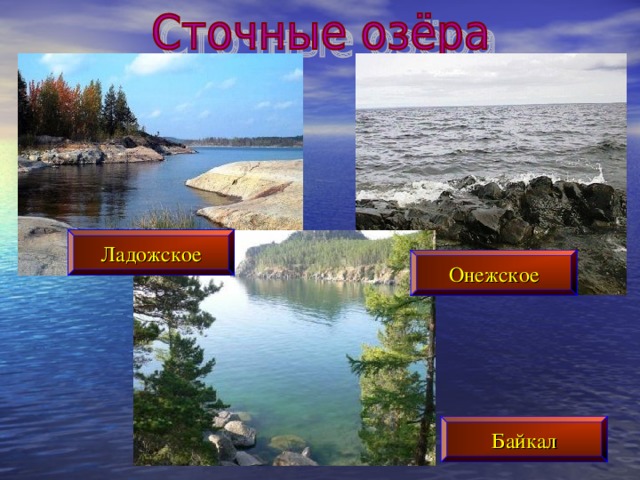 Сточные озёра

Ладожское

Онежское

Байкал